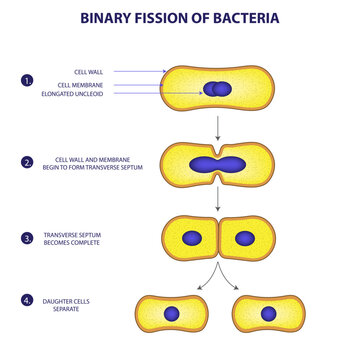 BINARY FISSION OF BACTERIA

1.

CELL WALL

CELL MEMBRANE

ELONGATED UNCLEOID

2.

CELL WALL AND MEMBRANE BEGIN TO FORM TRANSVERSE SEPTUM

3.

TRANSVERSE SEPTUM BECOMES COMPLETE

4.

DAUGHTER CELLS SEPARATE